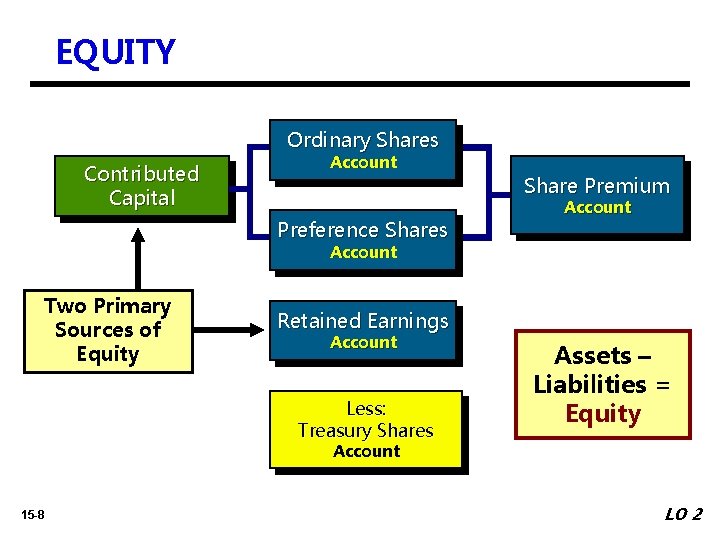 EQUITY

Contributed Capital

Ordinary Shares
Account

Preference Shares
Account

Share Premium
Account

Two Primary Sources of Equity

Retained Earnings
Account

Less:
Treasury Shares
Account

Assets – Liabilities = Equity

15-8

LO 2